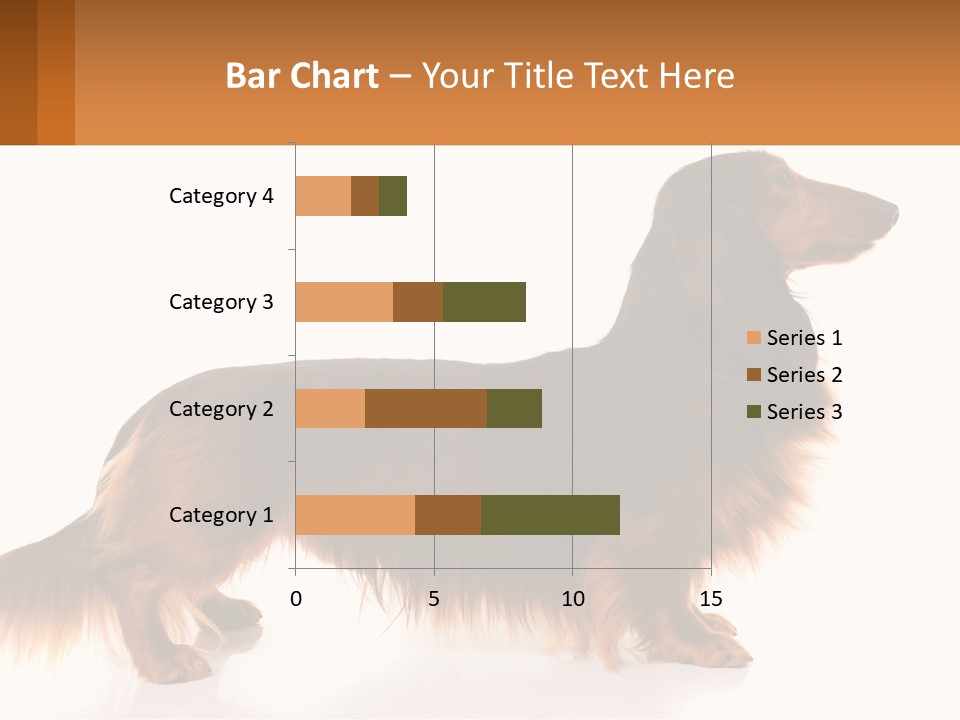 Bar Chart – Your Title Text Here

Category 4
Category 3
Category 2
Category 1

0
5
10
15

Series 1
Series 2
Series 3